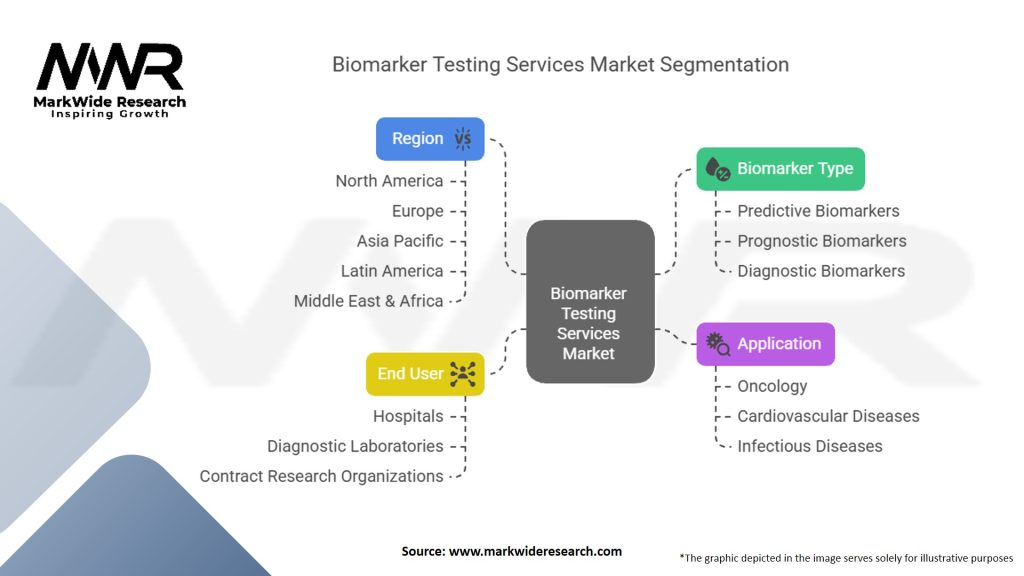 MWR
MarkWide Research
Inspiring Growth

Biomarker Testing Services Market Segmentation

Region

North America
Europe
Asia Pacific
Latin America
Middle East & Africa

End User

Hospitals
Diagnostic Laboratories
Contract Research Organizations

Biomarker Testing Services Market

Biomarker Type

Predictive Biomarkers
Prognostic Biomarkers
Diagnostic Biomarkers

Application

Oncology
Cardiovascular Diseases
Infectious Diseases

Source: www.markwideresearch.com

*The graphic depicted in the image serves solely for illustrative purposes